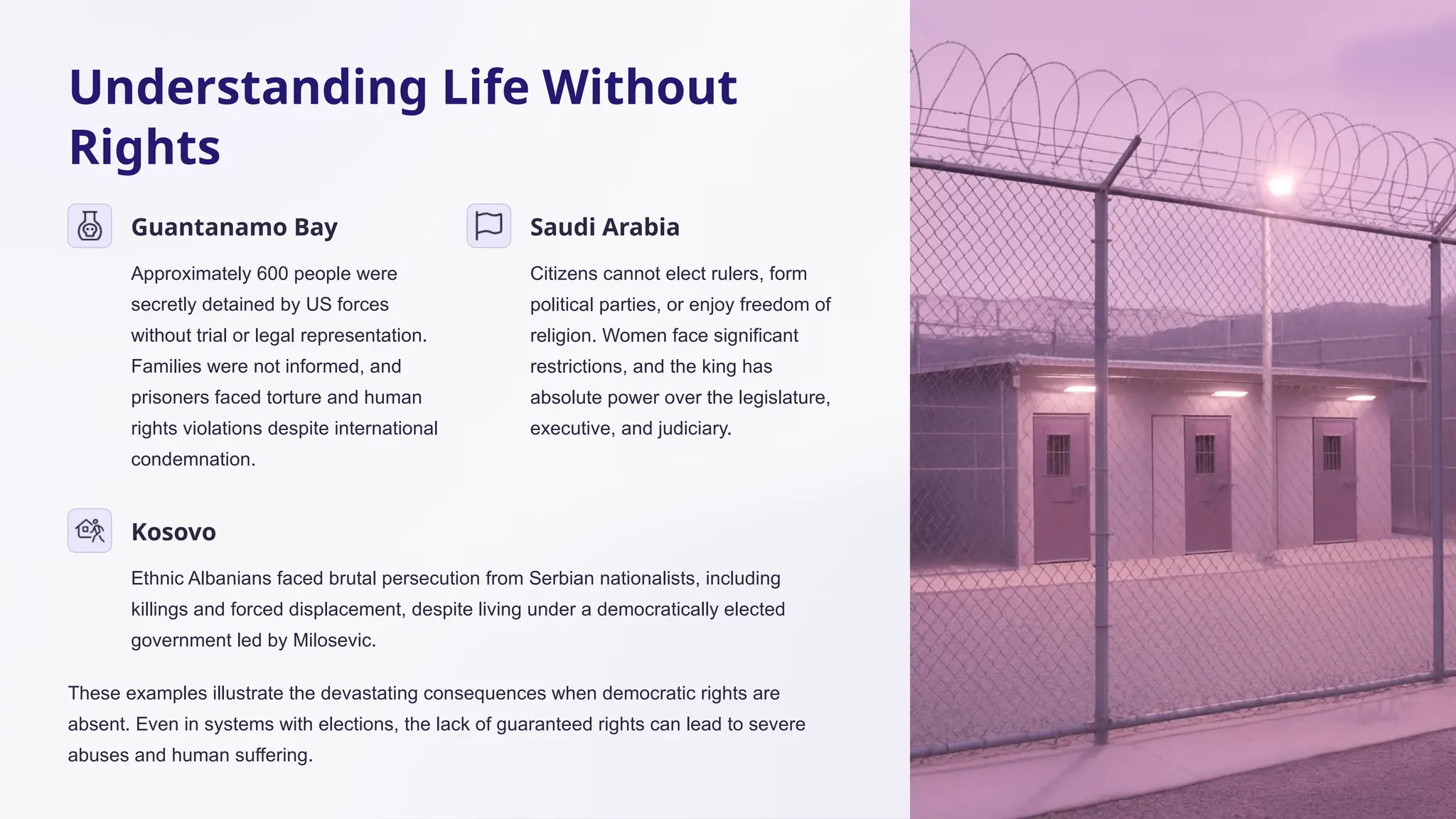 Understanding Life Without Rights

Guantanamo Bay

Approximately 600 people were secretly detained by US forces without trial or legal representation. Families were not informed, and prisoners faced torture and human rights violations despite international condemnation.

Saudi Arabia

Citizens cannot elect rulers, form political parties, or enjoy freedom of religion. Women face significant restrictions, and the king has absolute power over the legislature, executive, and judiciary.

Kosovo

Ethnic Albanians faced brutal persecution from Serbian nationalists, including killings and forced displacement, despite living under a democratically elected government led by Milosevic.

These examples illustrate the devastating consequences when democratic rights are absent. Even in systems with elections, the lack of guaranteed rights can lead to severe abuses and human suffering.